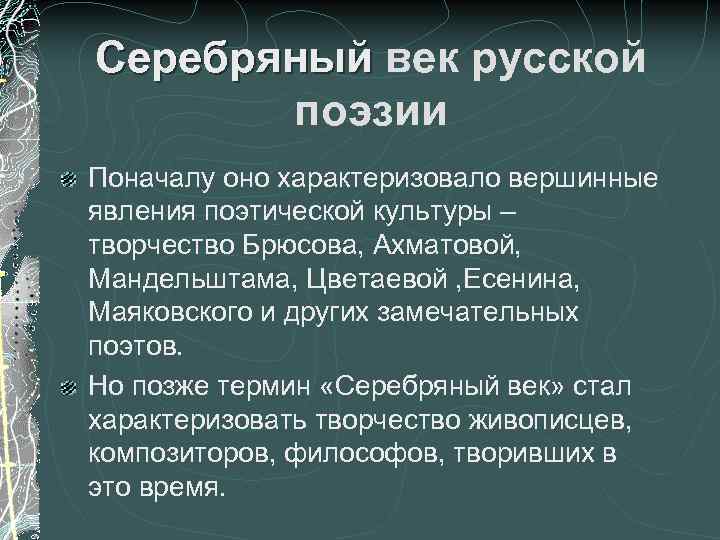 Серебряный век русской поэзии

Поначалу оно характеризовало вершинные явления поэтической культуры – творчество Брюсова, Ахматовой, Мандельштама, Цветаевой ,Есенина, Маяковского и других замечательных поэтов.

Но позже термин «Серебряный век» стал характеризовать творчество живописцев, композиторов, философов, творивших в это время.